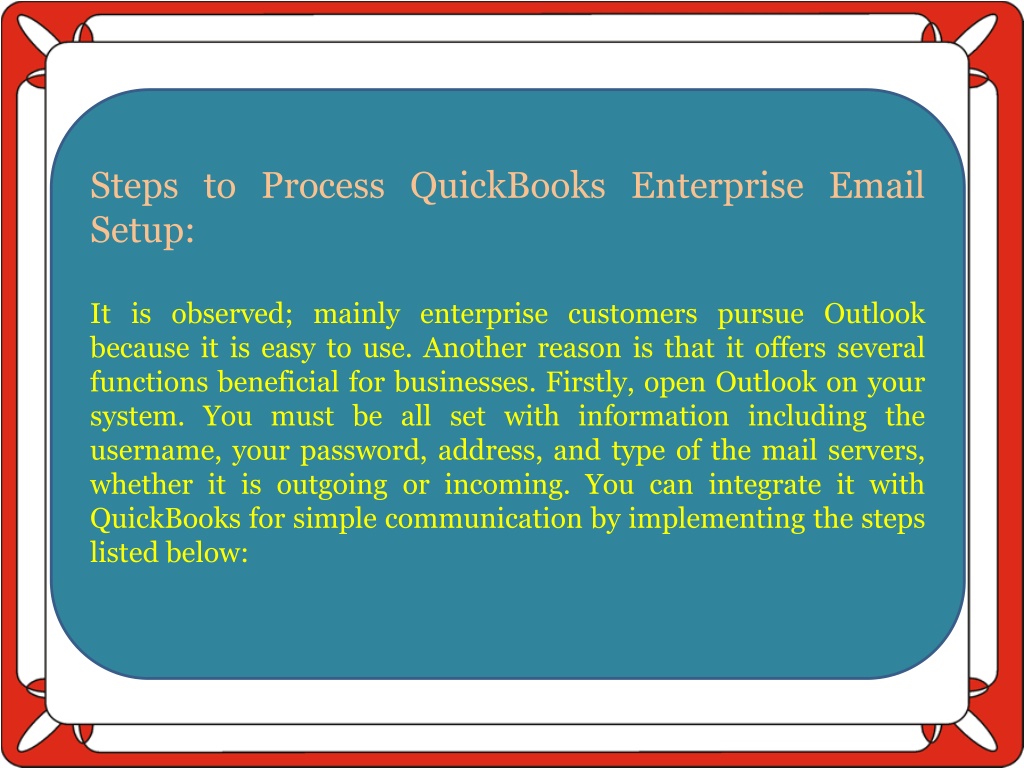 Steps to Process QuickBooks Enterprise Email Setup:

It is observed; mainly enterprise customers pursue Outlook because it is easy to use. Another reason is that it offers several functions beneficial for businesses. Firstly, open Outlook on your system. You must be all set with information including the username, your password, address, and type of the mail servers, whether it is outgoing or incoming. You can integrate it with QuickBooks for simple communication by implementing the steps listed below: